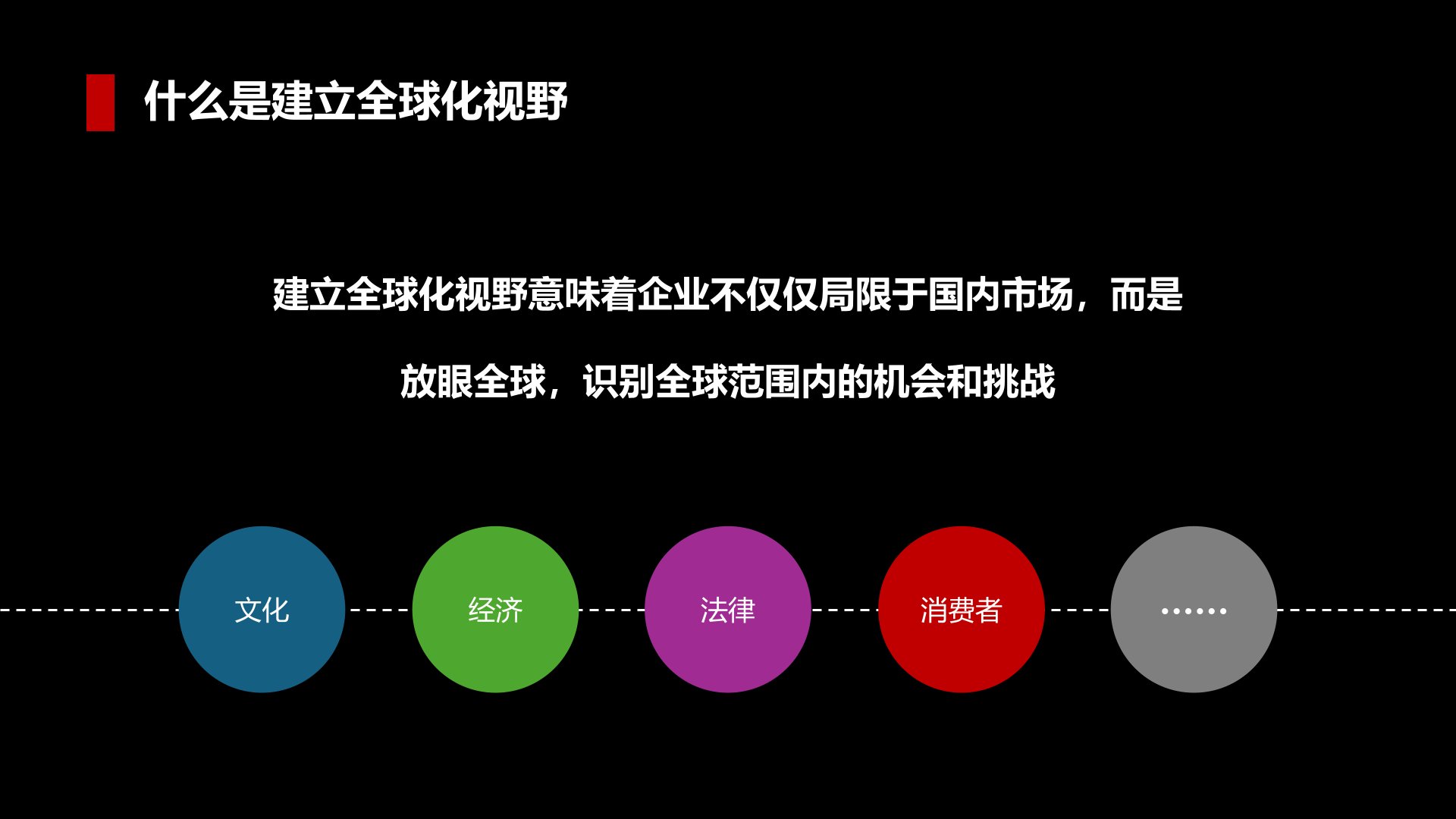 什么是建立全球化视野

建立全球化视野意味着企业不仅仅局限于国内市场，而是放眼全球，识别全球范围内的机会和挑战

文化

经济

法律

消费者

……